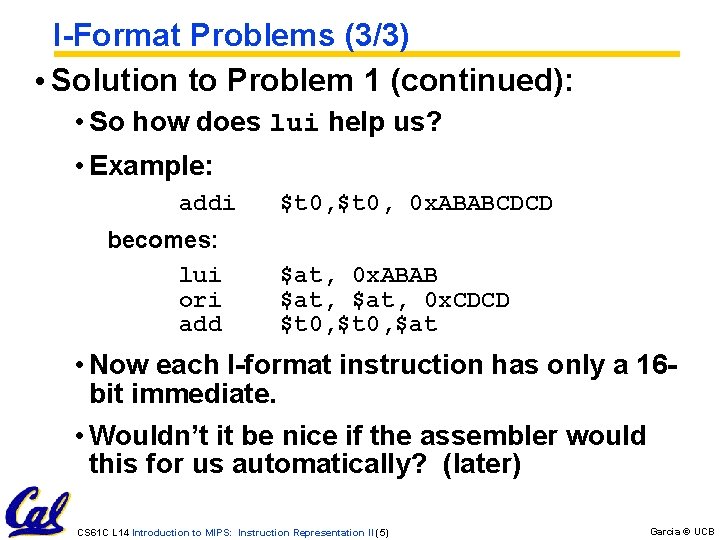 I-Format Problems (3/3)

• Solution to Problem 1 (continued):

• So how does lui help us?

• Example:

addi $t0,$t0, 0xABABCDCD

becomes:

lui $at, 0xABAB
ori $at, $at, 0xCDCD
add $t0,$t0,$at

• Now each I-format instruction has only a 16-bit immediate.

• Wouldn't it be nice if the assembler would this for us automatically? (later)

Cal

CS61C L14 Introduction to MIPS: Instruction Representation II (5)

Garcia © UCB